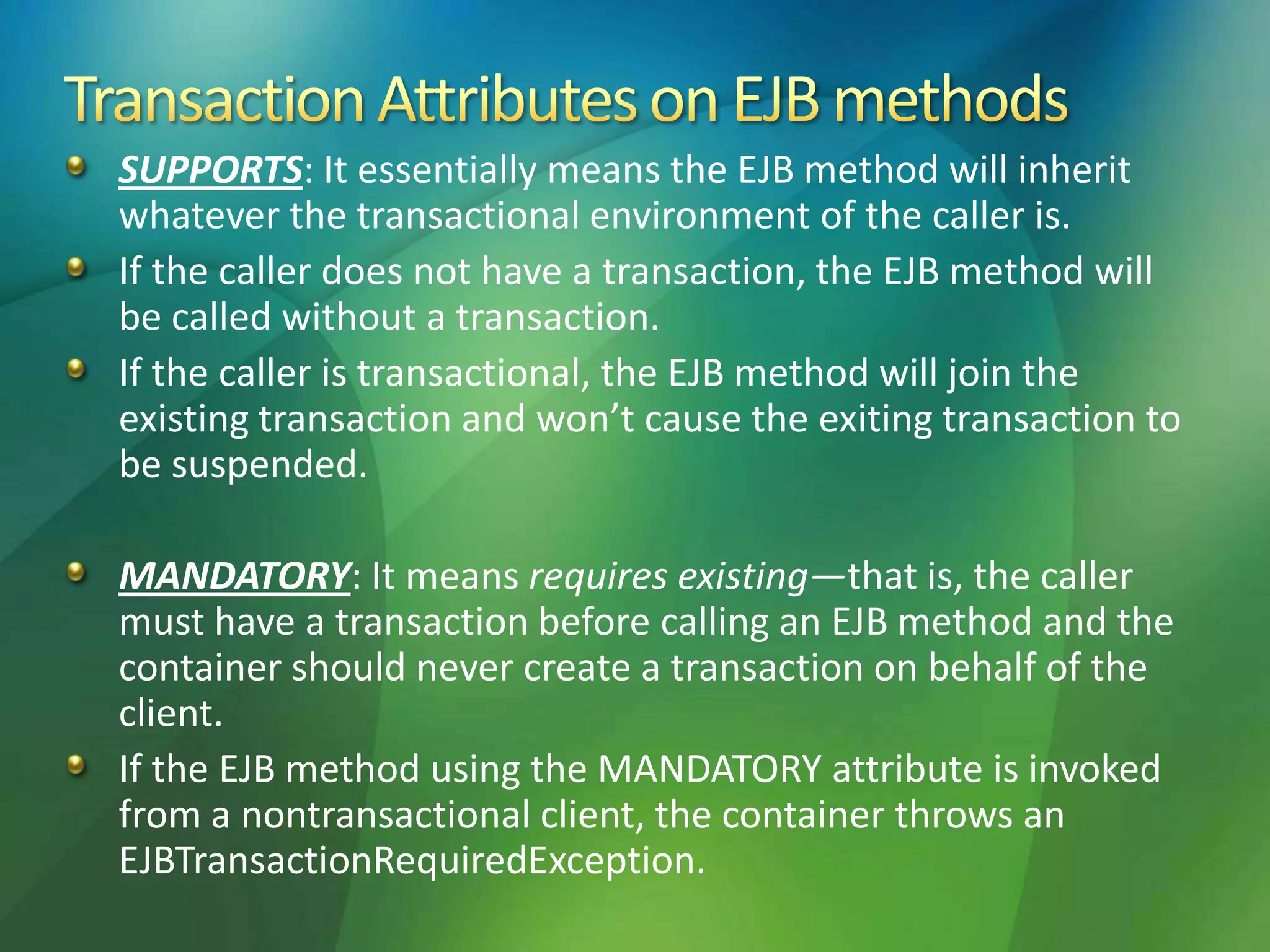 Transaction Attributes on EJB methods

SUPPORTS: It essentially means the EJB method will inherit whatever the transactional environment of the caller is.

If the caller does not have a transaction, the EJB method will be called without a transaction.

If the caller is transactional, the EJB method will join the existing transaction and won't cause the exiting transaction to be suspended.

MANDATORY: It means requires existing—that is, the caller must have a transaction before calling an EJB method and the container should never create a transaction on behalf of the client.

If the EJB method using the MANDATORY attribute is invoked from a nontransactional client, the container throws an EJBTransactionRequiredException.